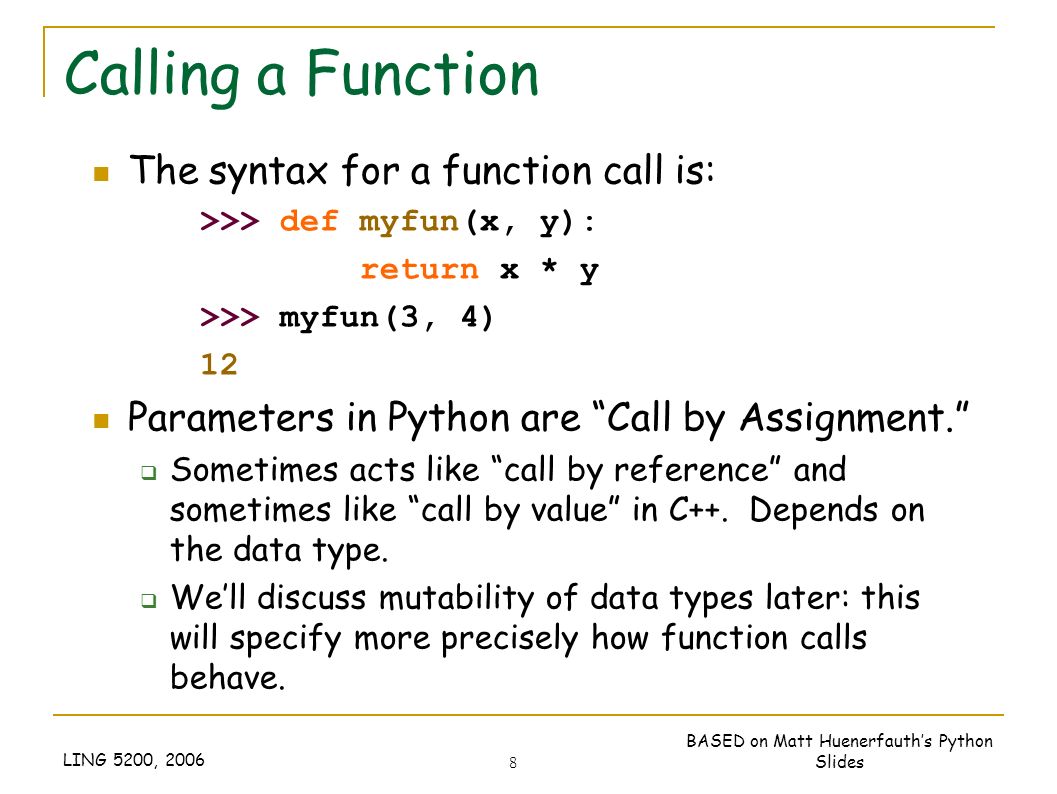 Calling a Function

The syntax for a function call is:

>>> def myfun(x, y):
        return x * y
>>> myfun(3, 4)
12

Parameters in Python are “Call by Assignment.”

Sometimes acts like “call by reference” and sometimes like “call by value” in C++. Depends on the data type.

We’ll discuss mutability of data types later: this will specify more precisely how function calls behave.

LING 5200, 2006

8

BASED on Matt Huenerfauth’s Python Slides